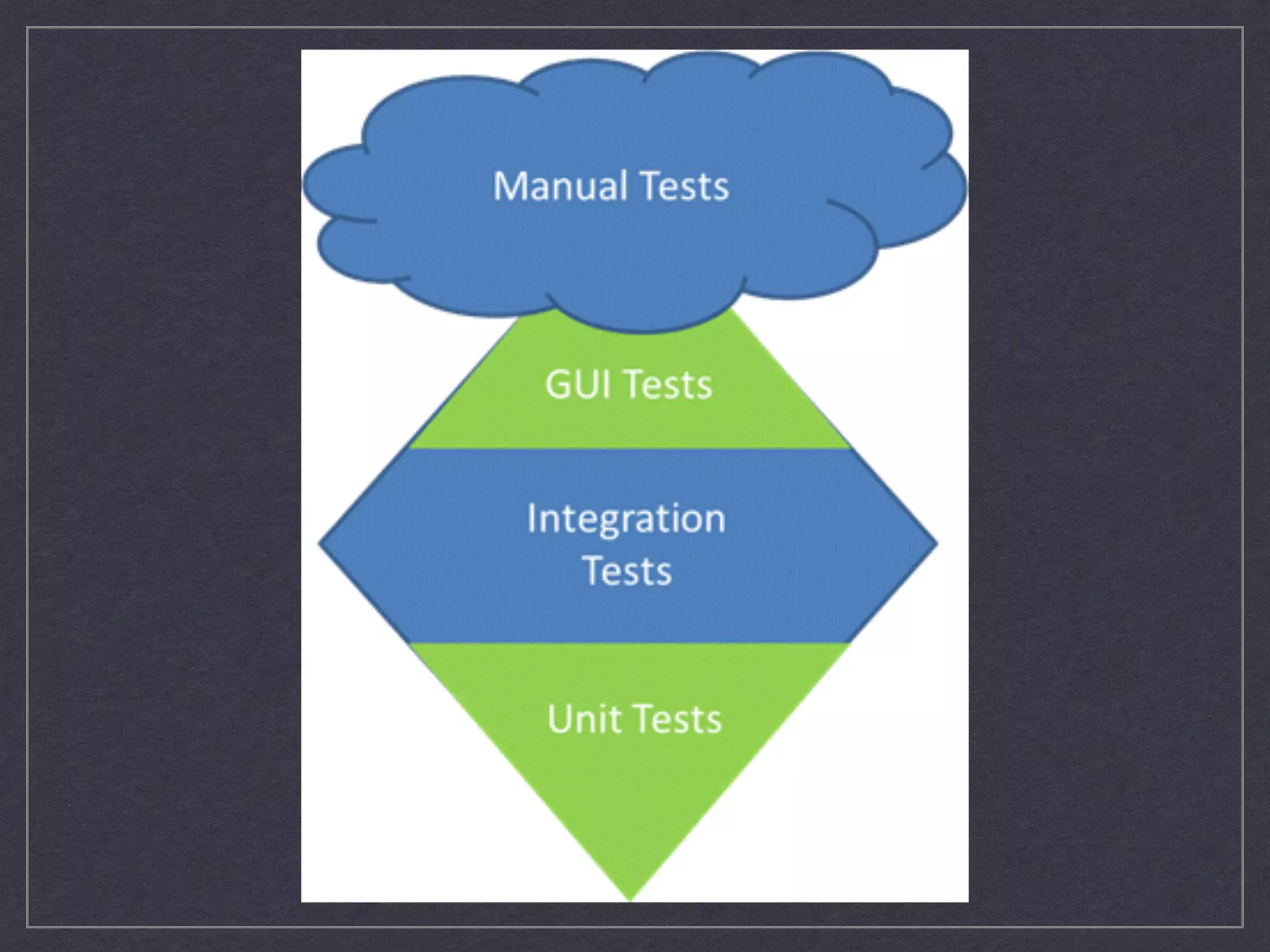 Manual Tests

GUI Tests

Integration Tests

Unit Tests